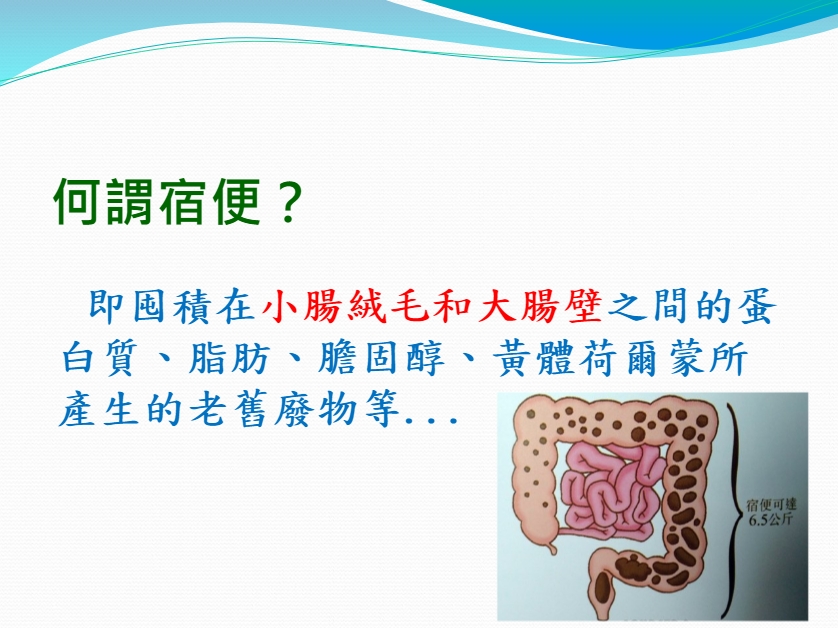 何謂宿便？

即囤積在小腸絨毛和大腸壁之間的蛋白質、脂肪、膽固醇、黃體荷爾蒙所產生的老舊廢物等...

宿便可達 6.5公斤